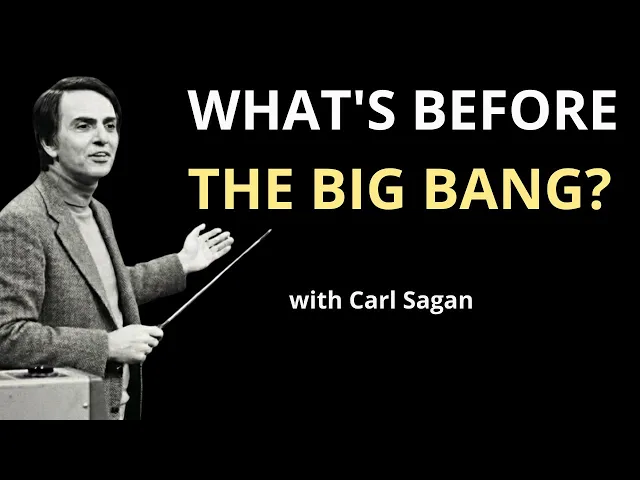 WHAT'S BEFORE
THE BIG BANG?

with Carl Sagan